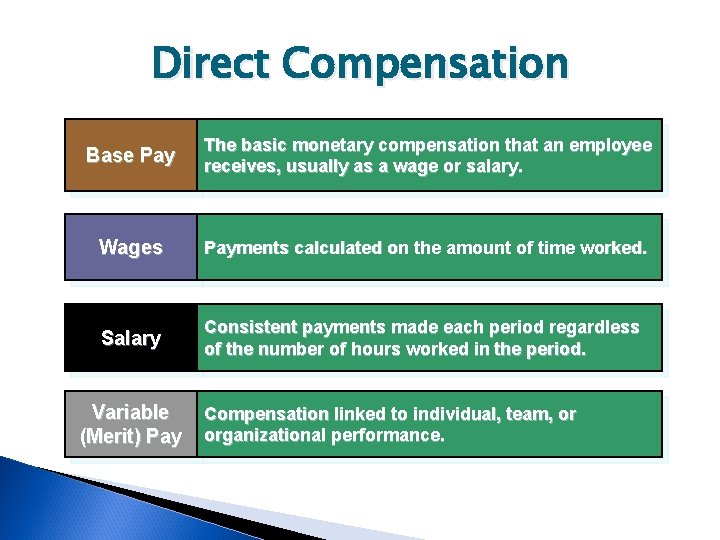 Direct Compensation

| Base Pay | The basic monetary compensation that an employee receives, usually as a wage or salary. |
|---|---|
| Wages | Payments calculated on the amount of time worked. |
| Salary | Consistent payments made each period regardless of the number of hours worked in the period. |
| Variable (Merit) Pay | Compensation linked to individual, team, or organizational performance. |